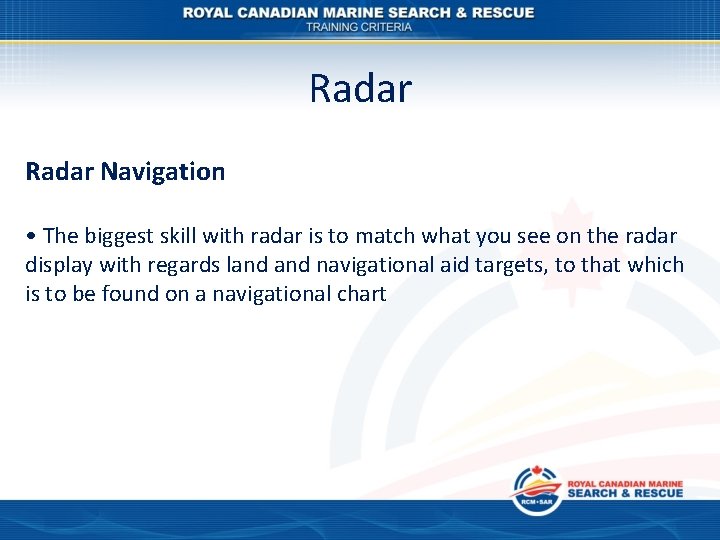 ROYAL CANADIAN MARINE SEARCH & RESCUE
TRAINING CRITERIA

Radar

Radar Navigation

• The biggest skill with radar is to match what you see on the radar display with regards land and navigational aid targets, to that which is to be found on a navigational chart

RCM•SAR
ROYAL CANADIAN MARINE
SEARCH & RESCUE